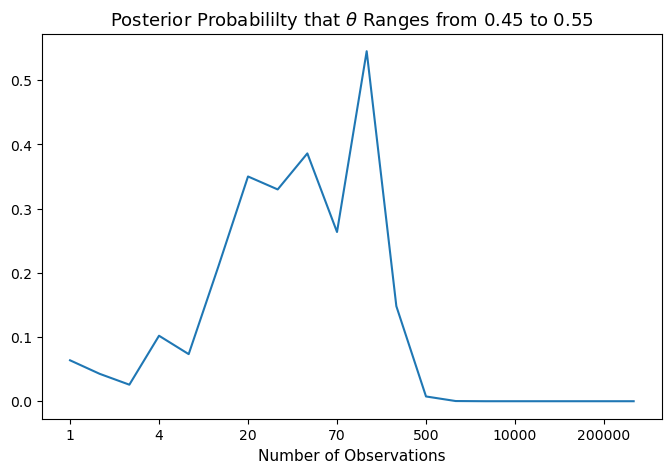 Posterior Probabililty that $\theta$ Ranges from 0.45 to 0.55

0.5
0.4
0.3
0.2
0.1
0.0

1
4
20
70
500
10000
200000

Number of Observations